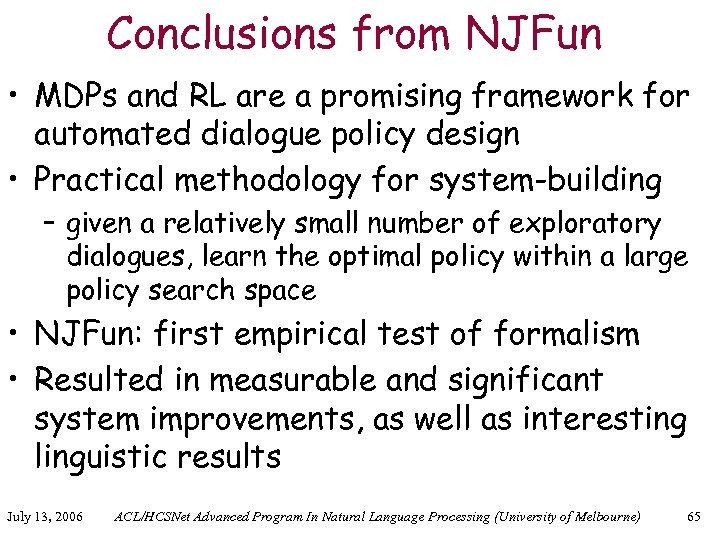 Conclusions from NJFun

• MDPs and RL are a promising framework for automated dialogue policy design
• Practical methodology for system-building
– given a relatively small number of exploratory dialogues, learn the optimal policy within a large policy search space
• NJFun: first empirical test of formalism
• Resulted in measurable and significant system improvements, as well as interesting linguistic results

July 13, 2006 ACL/HCSNet Advanced Program In Natural Language Processing (University of Melbourne) 65